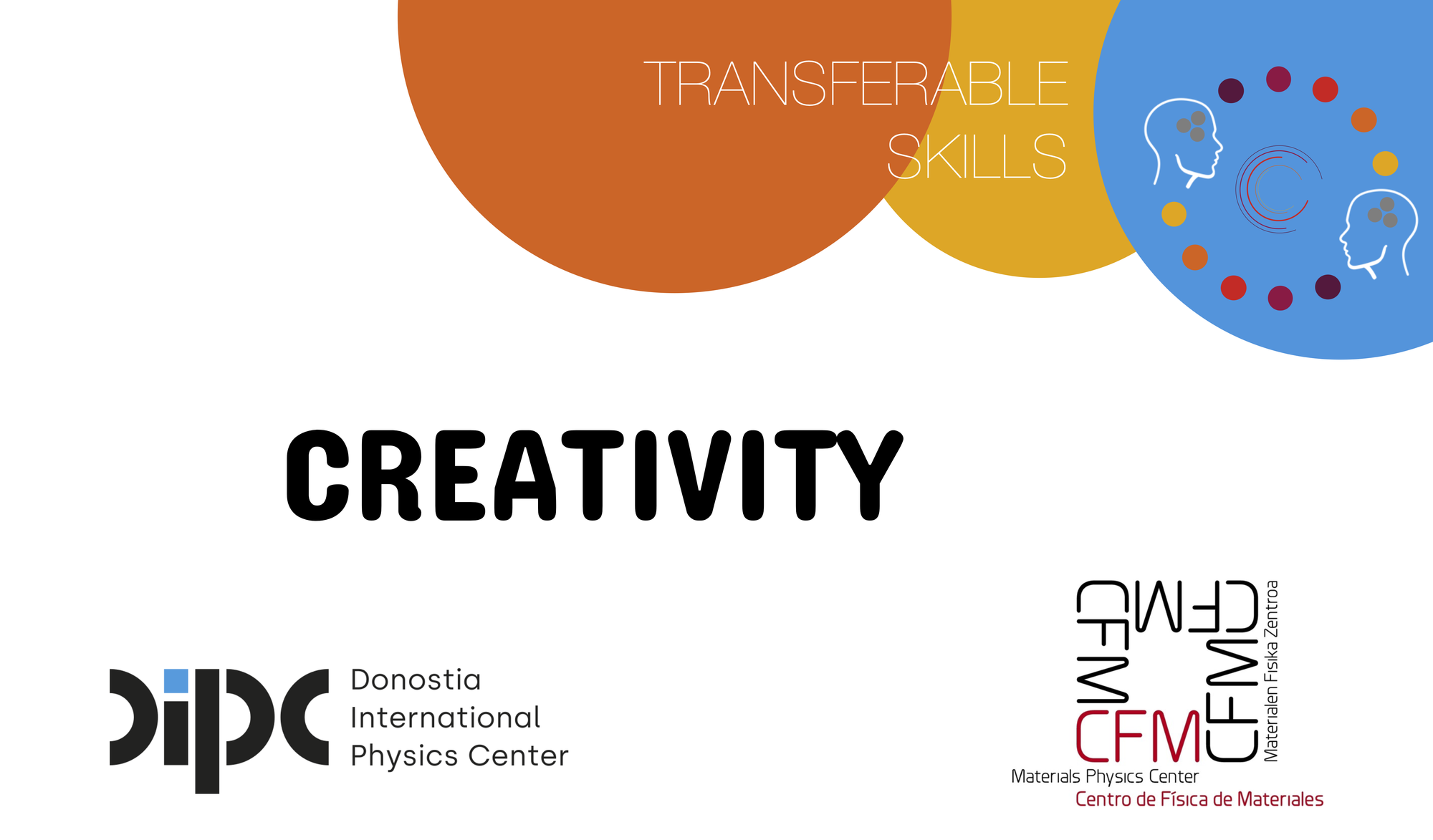 TRANSFERABLE SKILLS

CREATIVITY

DIPC Donostia International Physics Center

CFM CFM CFM CFM
Materialen Fisika Zentroa
Materials Physics Center
Centro de Física de Materiales